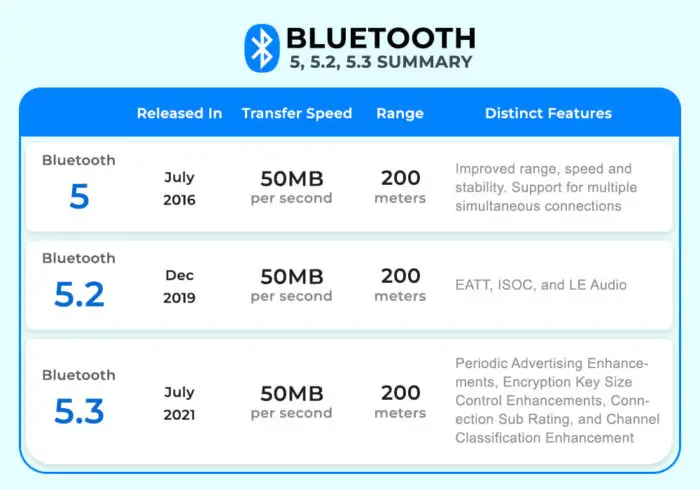 BLUETOOTH
5, 5.2, 5.3 SUMMARY

| | Released In | Transfer Speed | Range | Distinct Features |
|---|---|---|---|---|
| Bluetooth 5 | July 2016 | 50MB per second | 200 meters | Improved range, speed and stability. Support for multiple simultaneous connections |
| Bluetooth 5.2 | Dec 2019 | 50MB per second | 200 meters | EATT, ISOC, and LE Audio |
| Bluetooth 5.3 | July 2021 | 50MB per second | 200 meters | Periodic Advertising Enhancements, Encryption Key Size Control Enhancements, Connection Sub Rating, and Channel Classification Enhancement |